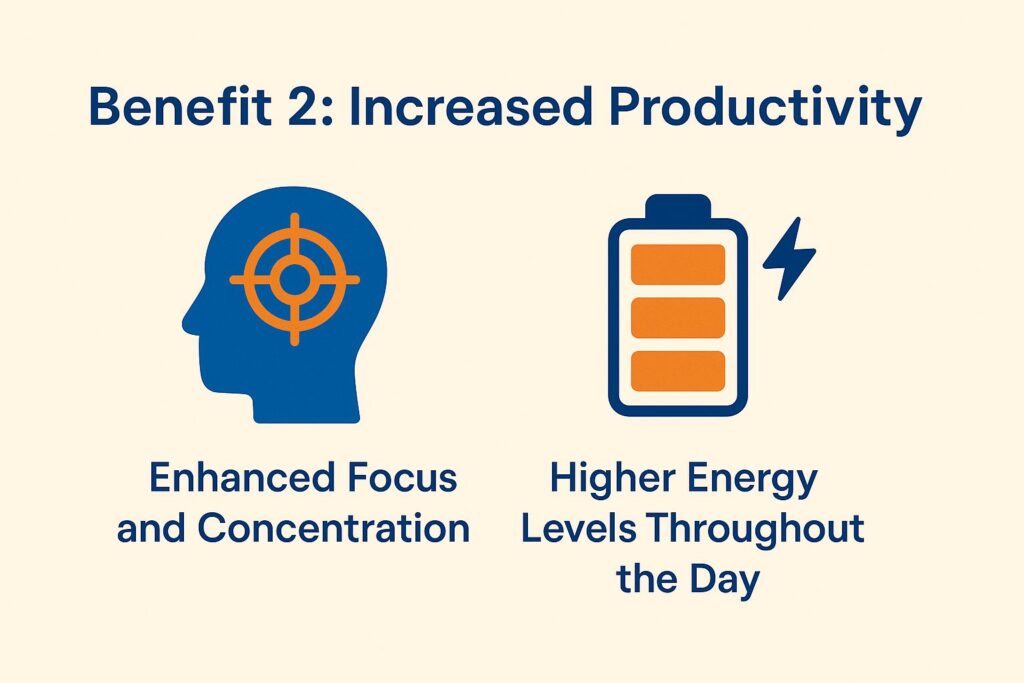 Benefit 2: Increased Productivity

Enhanced Focus and Concentration

Higher Energy Levels Throughout the Day